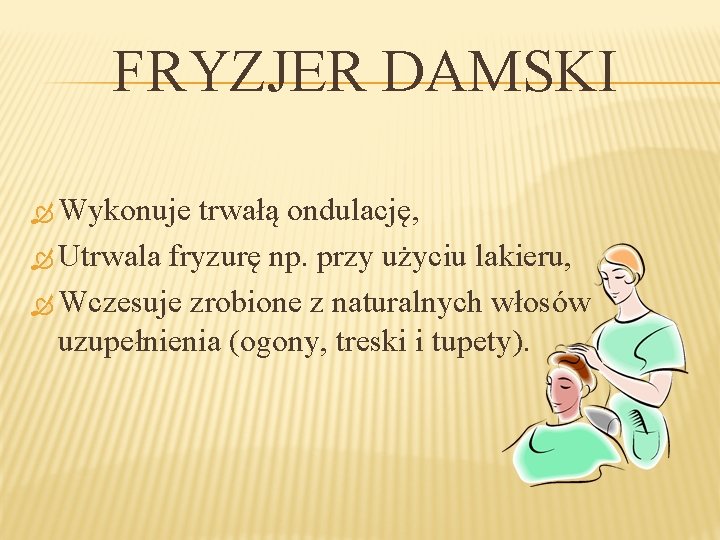 FRYZJER DAMSKI

Wykonuje trwałą ondulację,

Utrwala fryzurę np. przy użyciu lakieru,

Wczesuje zrobione z naturalnych włosów uzupełnienia (ogony, treski i tupety).